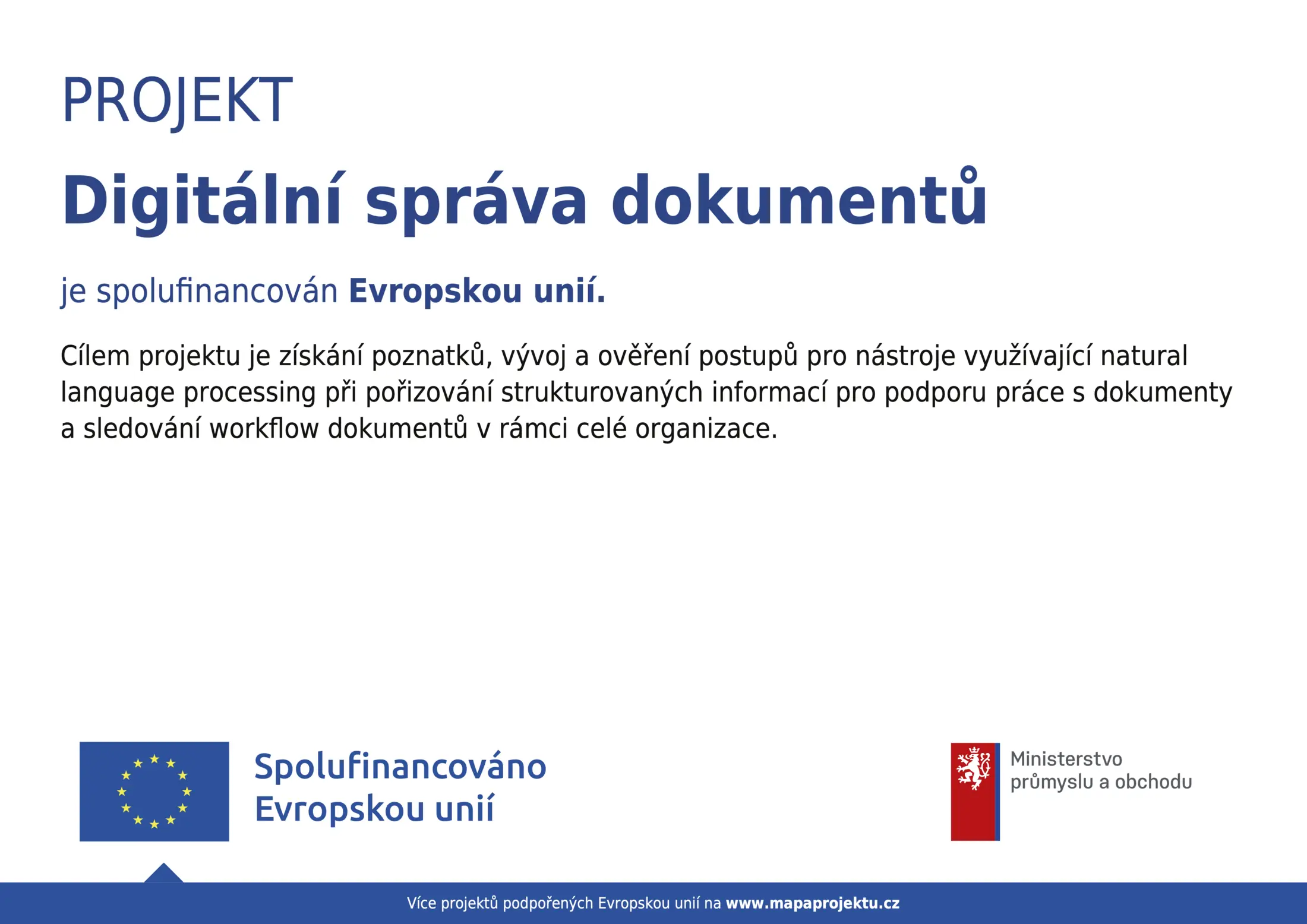 PROJEKT

Digitální správa dokumentů

je spolufinancován Evropskou unií.

Cílem projektu je získání poznatků, vývoj a ověření postupů pro nástroje využívající natural language processing při pořizování strukturovaných informací pro podporu práce s dokumenty a sledování workflow dokumentů v rámci celé organizace.

Spolufinancováno Evropskou unií

Ministerstvo průmyslu a obchodu

Více projektů podpořených Evropskou unií na www.mapaprojektu.cz